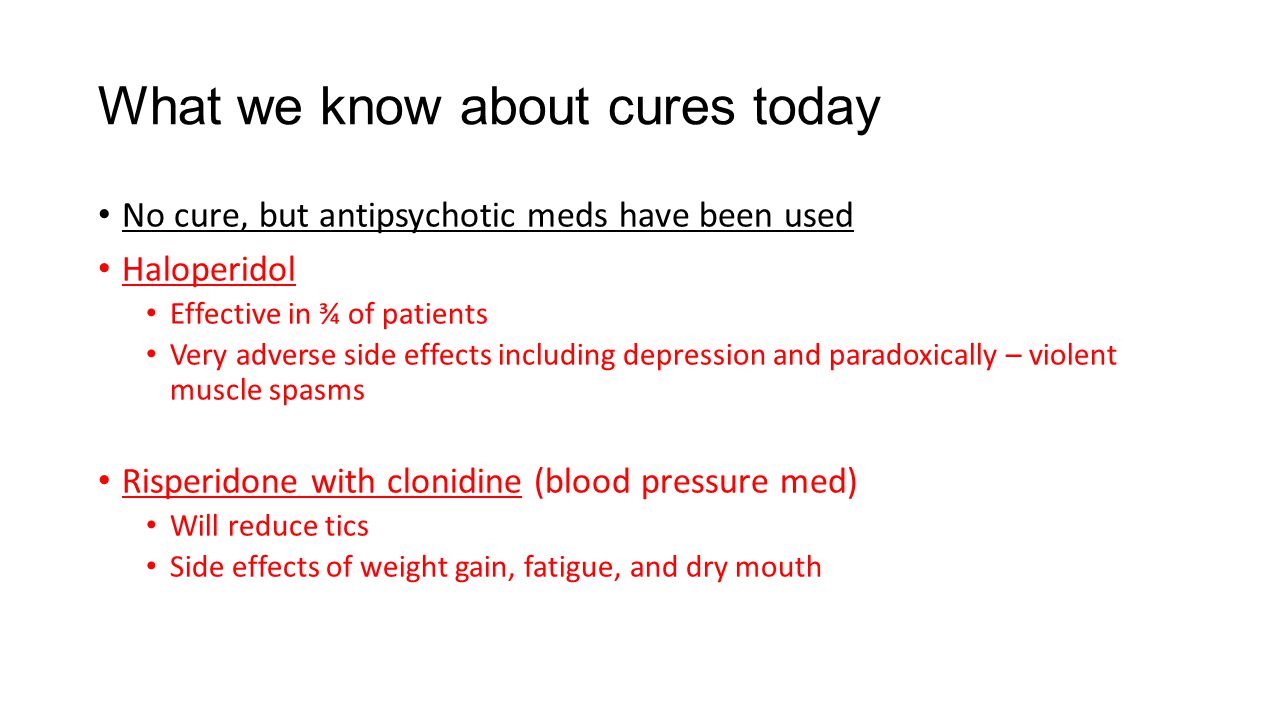 What we know about cures today

• No cure, but antipsychotic meds have been used
• Haloperidol
  • Effective in ¾ of patients
  • Very adverse side effects including depression and paradoxically – violent muscle spasms

• Risperidone with clonidine (blood pressure med)
  • Will reduce tics
  • Side effects of weight gain, fatigue, and dry mouth